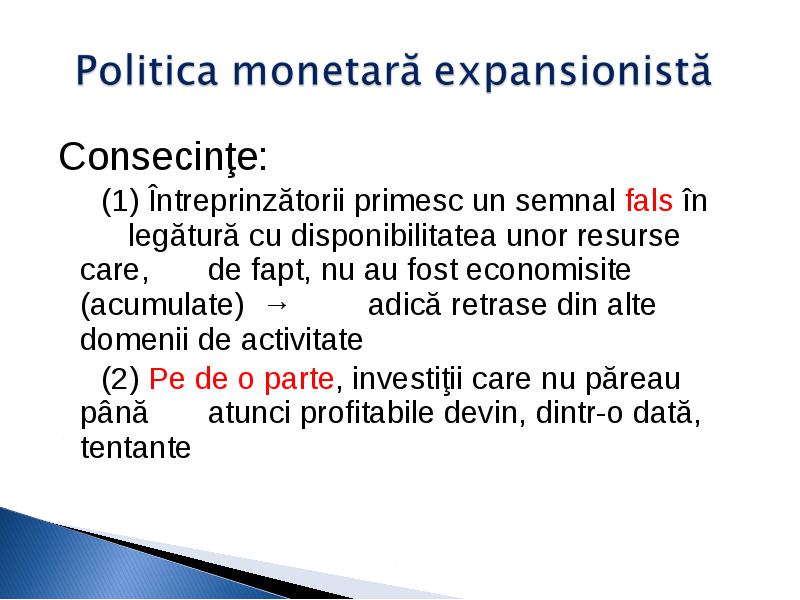 Politica monetară expansionistă

Consecinţe:

(1) Întreprinzătorii primesc un semnal fals în legătură cu disponibilitatea unor resurse care, de fapt, nu au fost economisite (acumulate) → adică retrase din alte domenii de activitate

(2) Pe de o parte, investiţii care nu păreau până atunci profitabile devin, dintr-o dată, tentante